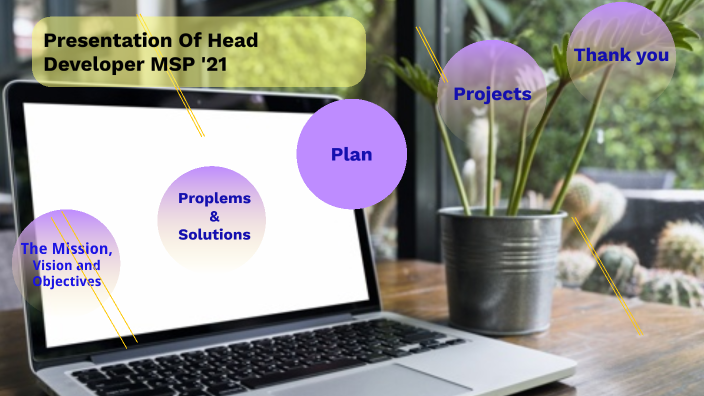 Presentation Of Head Developer MSP '21

The Mission, Vision and Objectives

Proplems & Solutions

Plan

Projects

Thank you